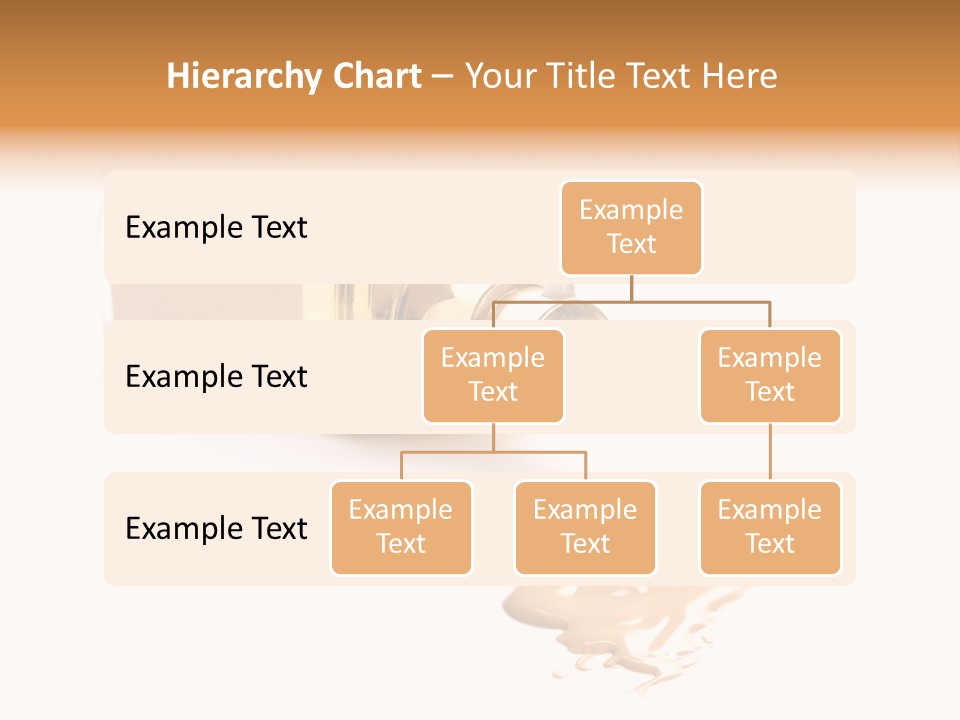 Hierarchy Chart – Your Title Text Here

Example Text

Example Text

Example Text

Example Text

Example Text

Example Text

Example Text

Example Text

Example Text